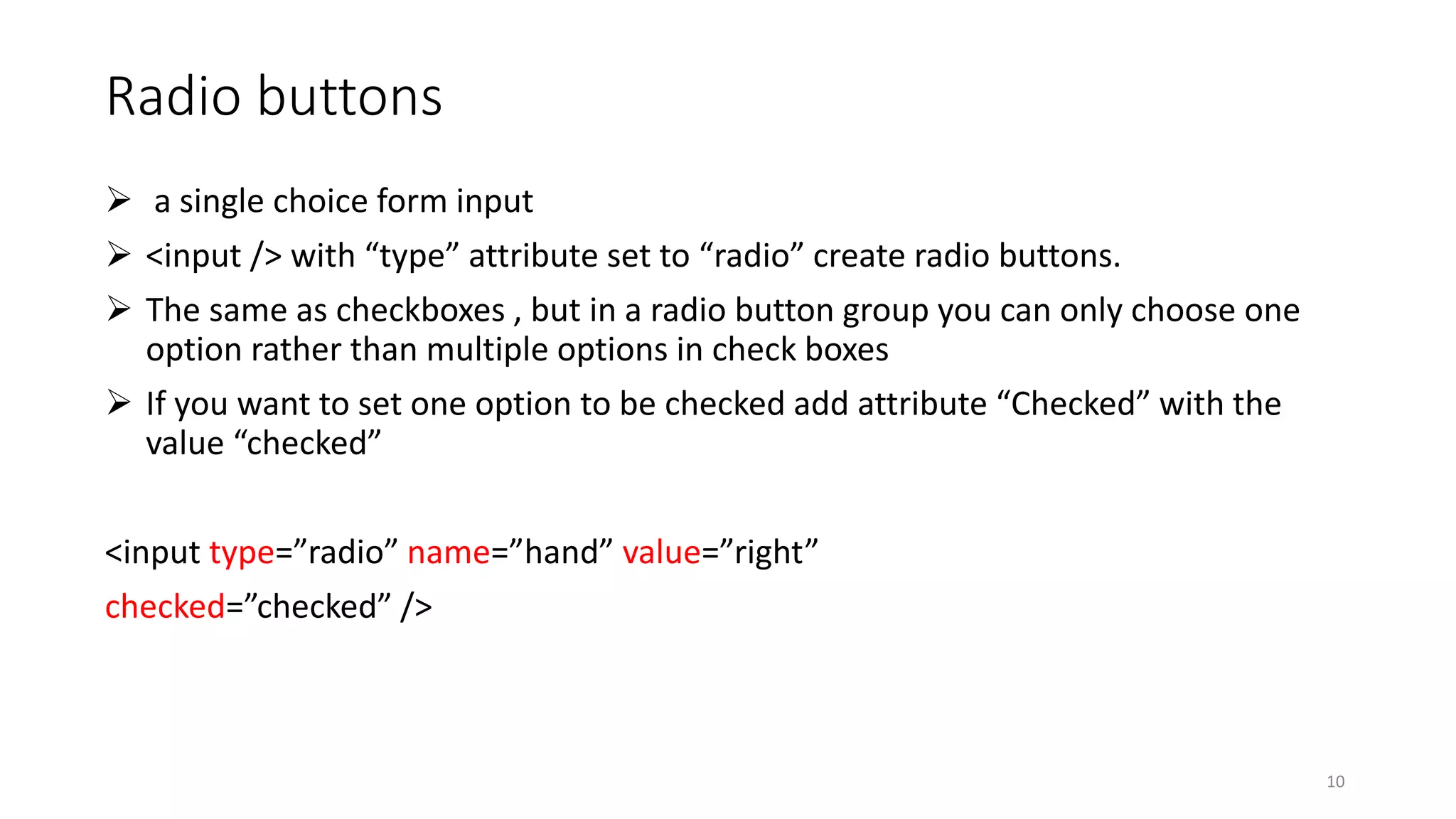 Radio buttons

➢ a single choice form input

➢ <input /> with “type” attribute set to “radio” create radio buttons.

➢ The same as checkboxes , but in a radio button group you can only choose one option rather than multiple options in check boxes

➢ If you want to set one option to be checked add attribute “Checked” with the value “checked”

<input type=”radio” name=”hand” value=”right”

checked=”checked” />

10